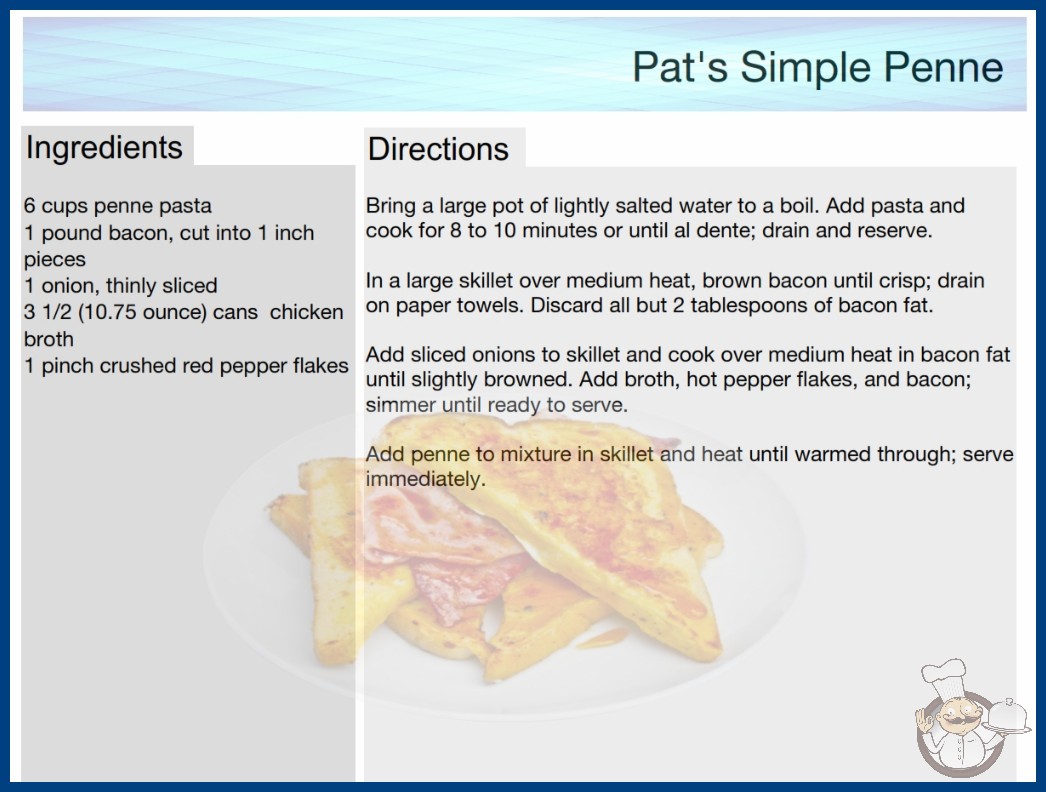 Pat's Simple Penne

Ingredients

6 cups penne pasta
1 pound bacon, cut into 1 inch pieces
1 onion, thinly sliced
3 1/2 (10.75 ounce) cans chicken broth
1 pinch crushed red pepper flakes

Directions

Bring a large pot of lightly salted water to a boil. Add pasta and cook for 8 to 10 minutes or until al dente; drain and reserve.

In a large skillet over medium heat, brown bacon until crisp; drain on paper towels. Discard all but 2 tablespoons of bacon fat.

Add sliced onions to skillet and cook over medium heat in bacon fat until slightly browned. Add broth, hot pepper flakes, and bacon; simmer until ready to serve.

Add penne to mixture in skillet and heat until warmed through; serve immediately.